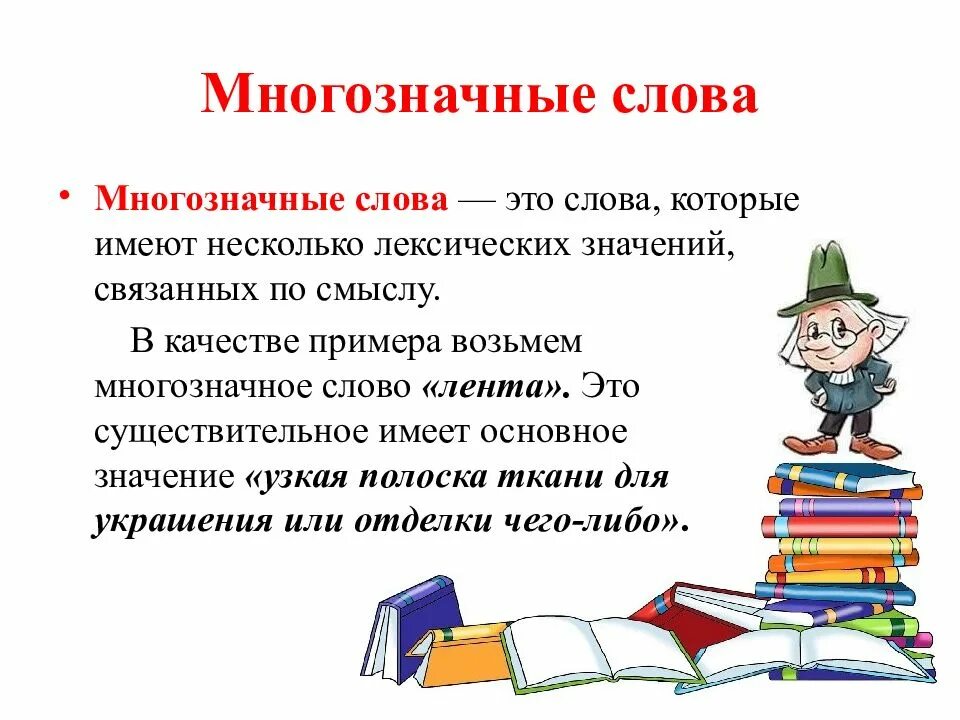 Многозначные слова

• Многозначные слова — это слова, которые имеют несколько лексических значений, связанных по смыслу.

В качестве примера возьмем многозначное слово «лента». Это существительное имеет основное значение «узкая полоска ткани для украшения или отделки чего-либо».